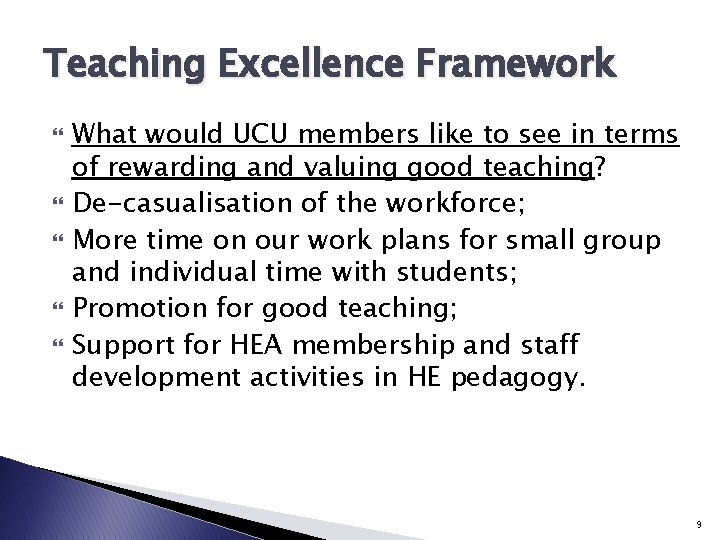 Teaching Excellence Framework

What would UCU members like to see in terms of rewarding and valuing good teaching?

De-casualisation of the workforce;

More time on our work plans for small group and individual time with students;

Promotion for good teaching;

Support for HEA membership and staff development activities in HE pedagogy.

9